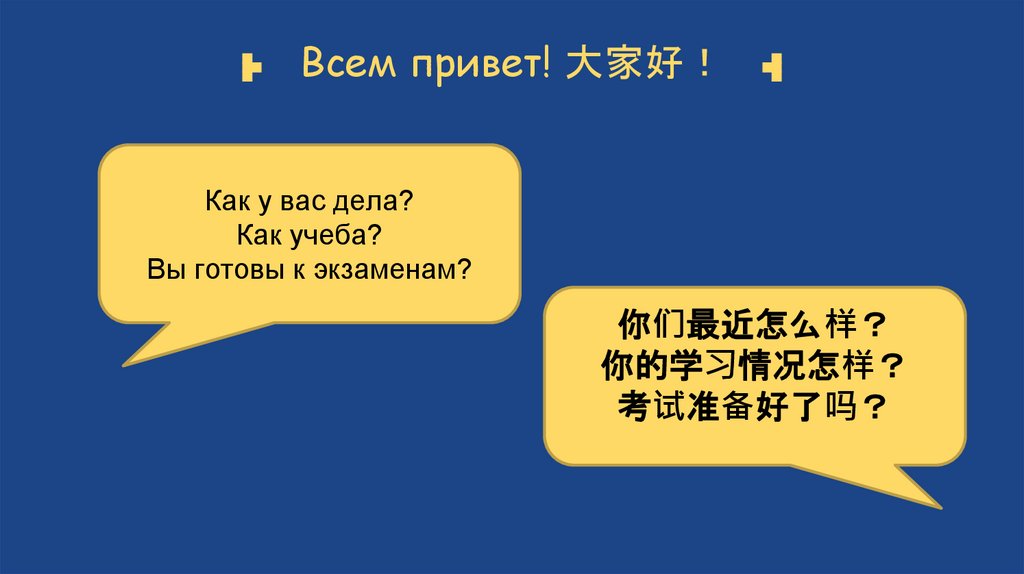 Всем привет! 大家好！

Как у вас дела?
Как учеба?
Вы готовы к экзаменам?

你们最近怎么样？
你的学习情况怎样？
考试准备好了吗？